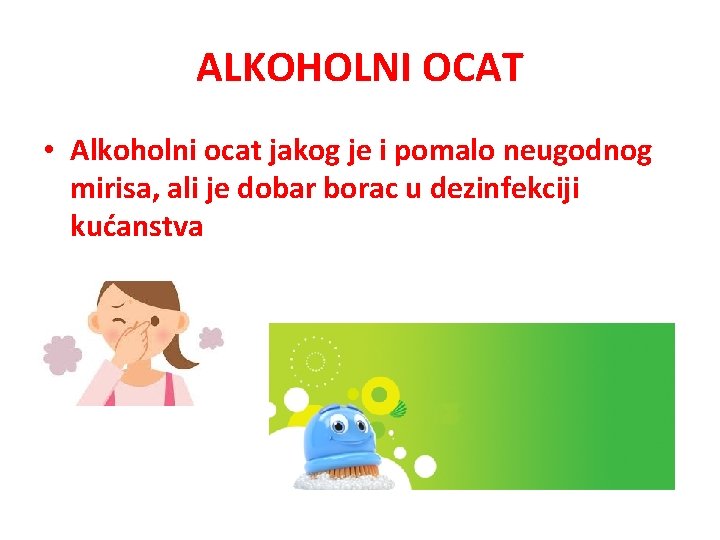 ALKOHOLNI OCAT

• Alkoholni ocat jakog je i pomalo neugodnog mirisa, ali je dobar borac u dezinfekciji kućanstva